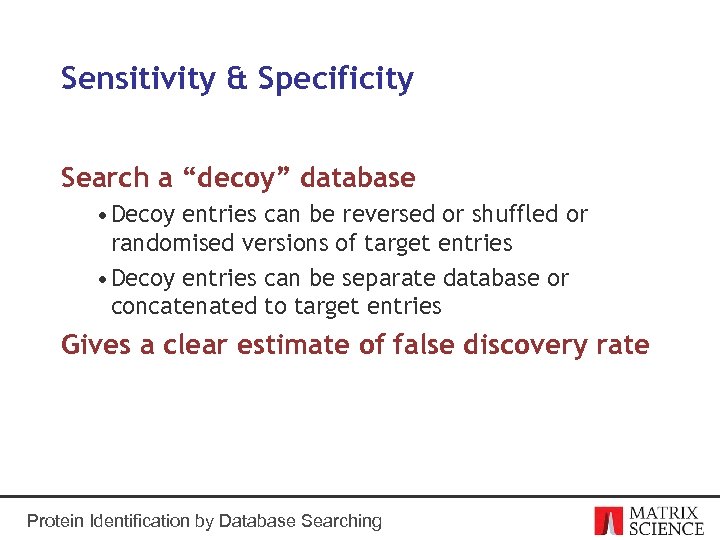 Sensitivity & Specificity

Search a “decoy” database

• Decoy entries can be reversed or shuffled or randomised versions of target entries

• Decoy entries can be separate database or concatenated to target entries

Gives a clear estimate of false discovery rate

Protein Identification by Database Searching

MATRIX SCIENCE